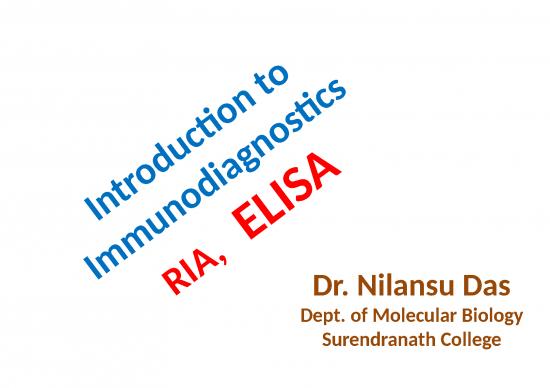 Introduction to Immunodiagnostics

RIA, ELISA

Dr. Nilansu Das
Dept. of Molecular Biology
Surendranath College